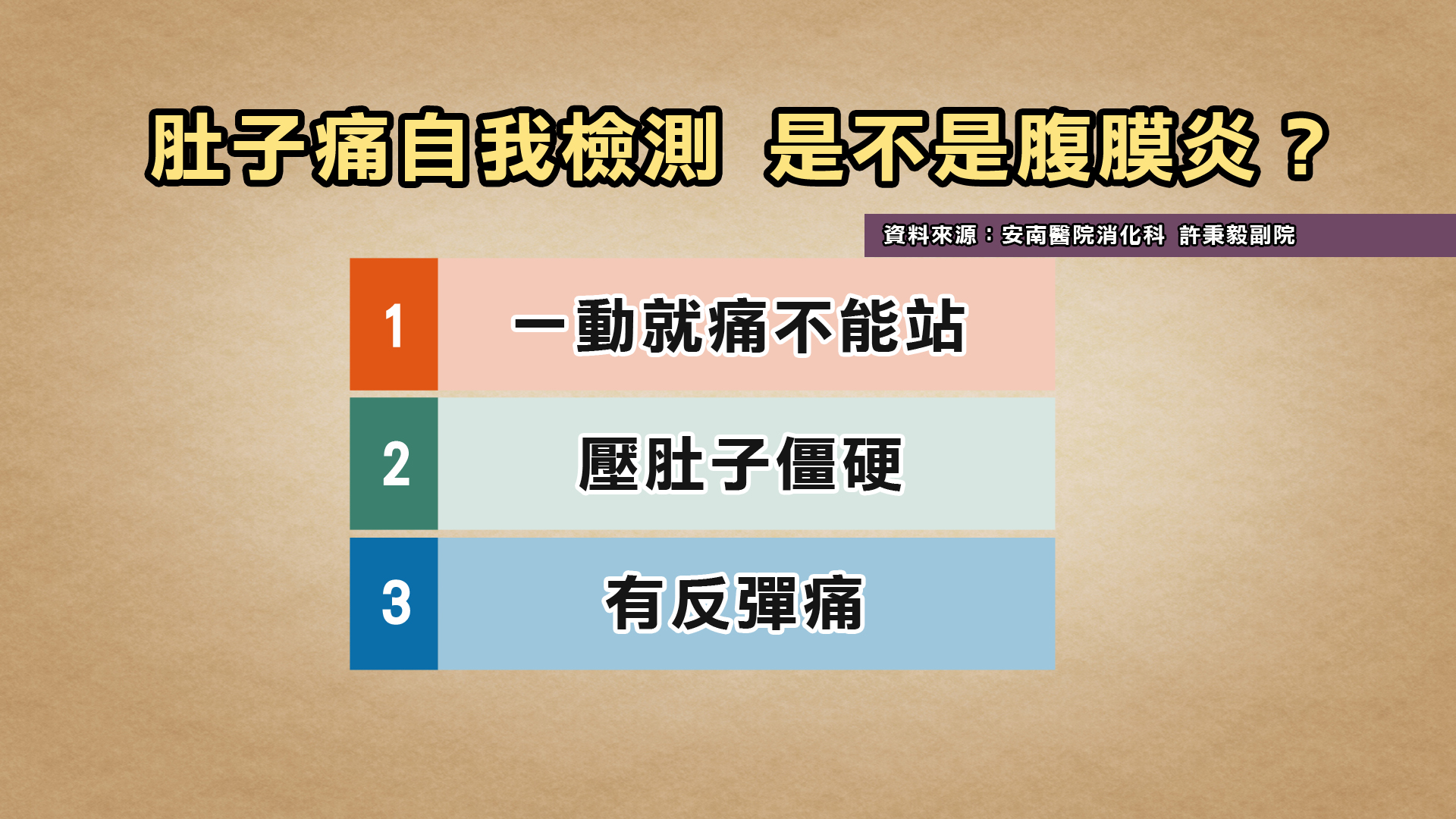 肚子痛自我檢測 是不是腹膜炎？

資料來源：安南醫院消化科 許秉毅副院

1 一動就痛不能站

2 壓肚子僵硬

3 有反彈痛